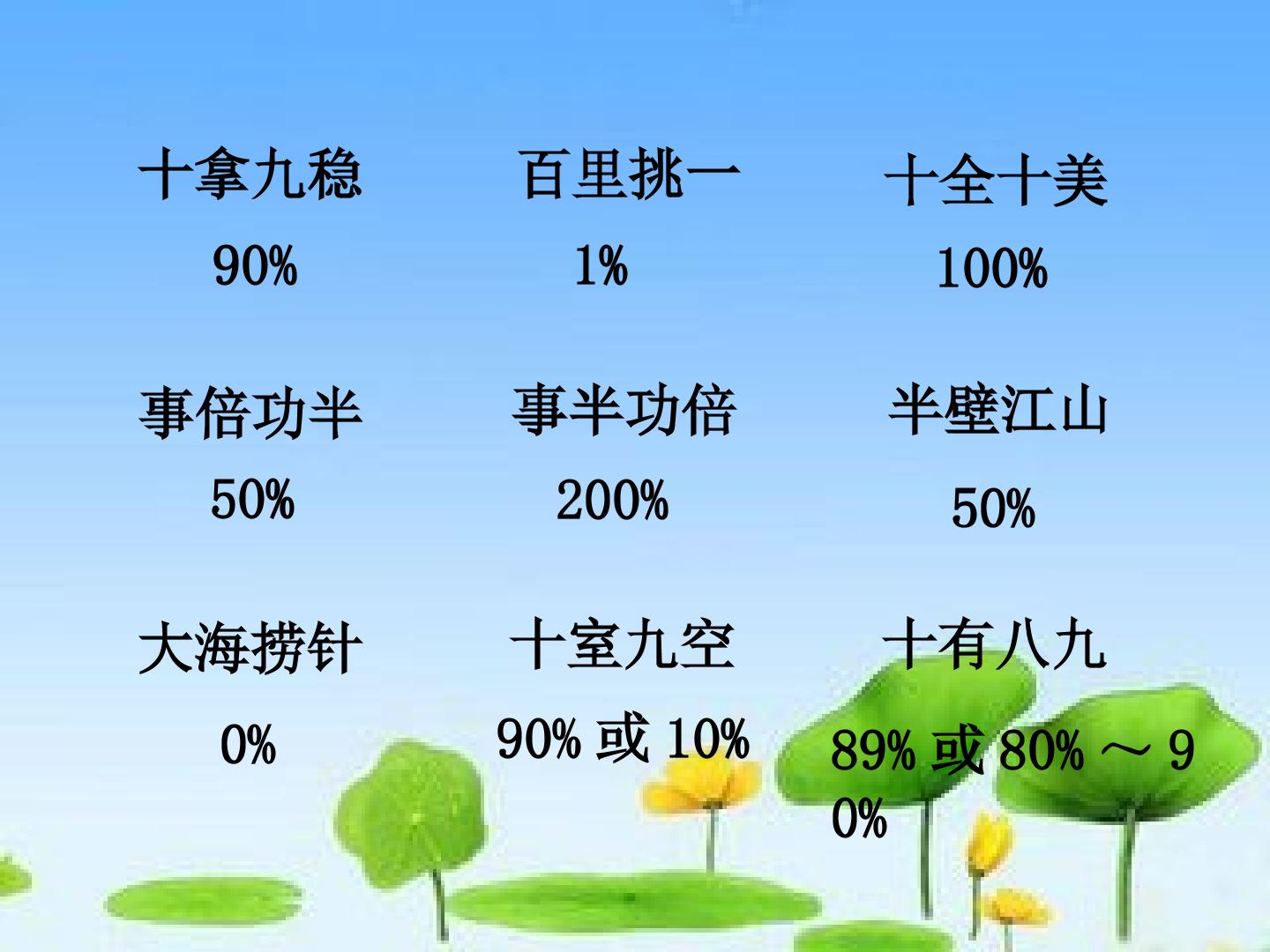 十拿九稳
90%

百里挑一
1%

十全十美
100%

事倍功半
50%

事半功倍
200%

半壁江山
50%

大海捞针
0%

十室九空
90%或10%

十有八九
89%或80%～90%